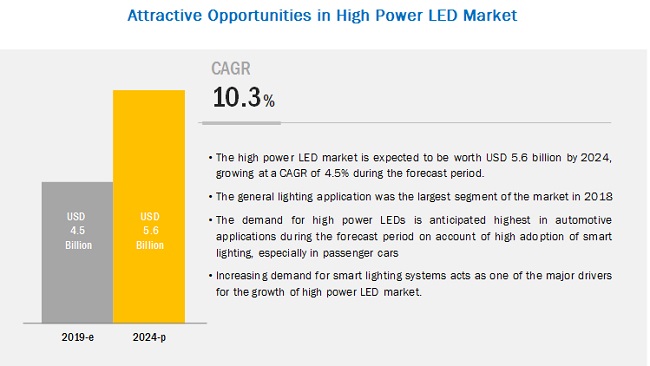 Attractive Opportunities in High Power LED Market

USD 4.5 Billion

USD 5.6 Billion

2019-e

2024-p

CAGR
10.3%

• The high power LED market is expected to be worth USD 5.6 billion by 2024, growing at a CAGR of 4.5% during the forecast period.

• The general lighting application was the largest segment of the market in 2018

• The demand for high power LEDs is anticipated highest in automotive applications during the forecast period on account of high adoption of smart lighting, especially in passenger cars

• Increasing demand for smart lighting systems acts as one of the major drivers for the growth of high power LED market.